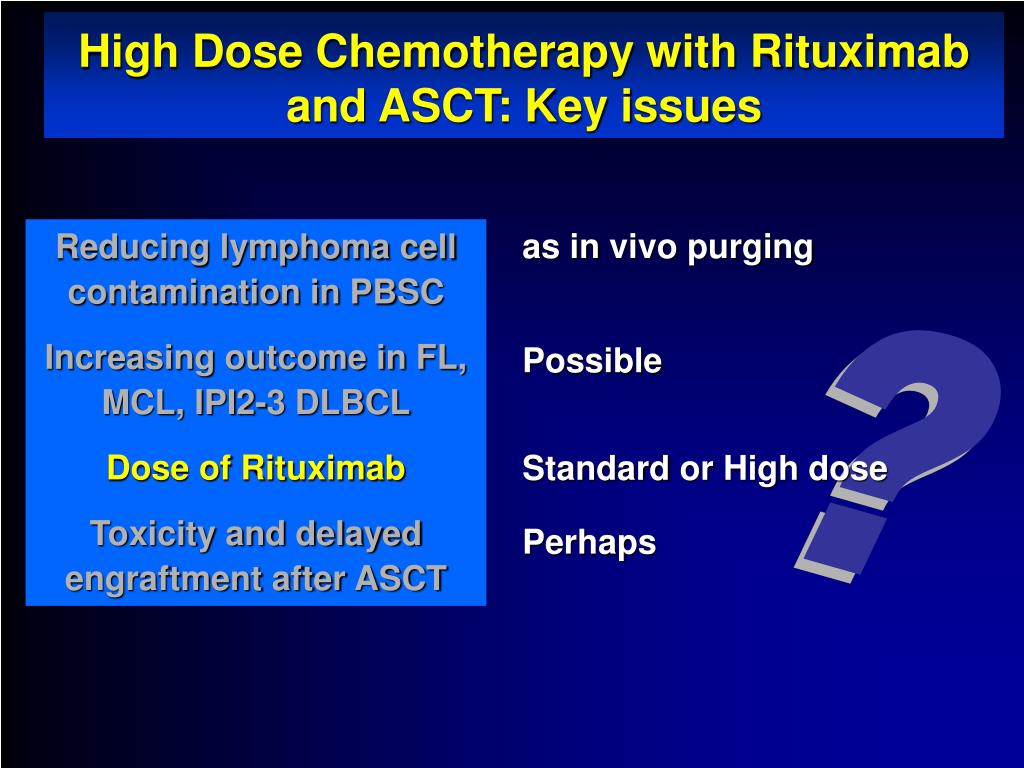 High Dose Chemotherapy with Rituximab and ASCT: Key issues

Reducing lymphoma cell contamination in PBSC

Increasing outcome in FL, MCL, IPI2-3 DLBCL

Dose of Rituximab

Toxicity and delayed engraftment after ASCT

as in vivo purging

Possible

Standard or High dose

Perhaps

?